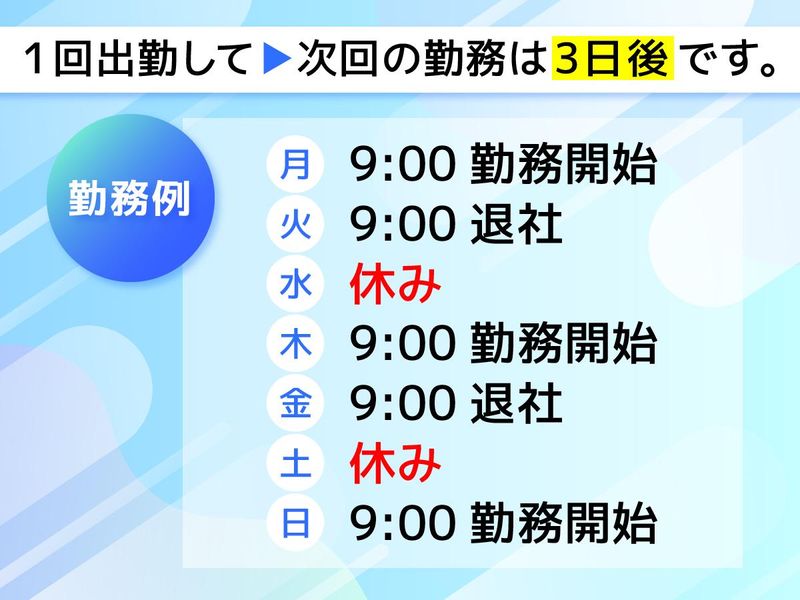 1回出勤して▶次回の勤務は3日後です。

勤務例

月 9:00 勤務開始
火 9:00 退社
水 休み
木 9:00 勤務開始
金 9:00 退社
土 休み
日 9:00 勤務開始